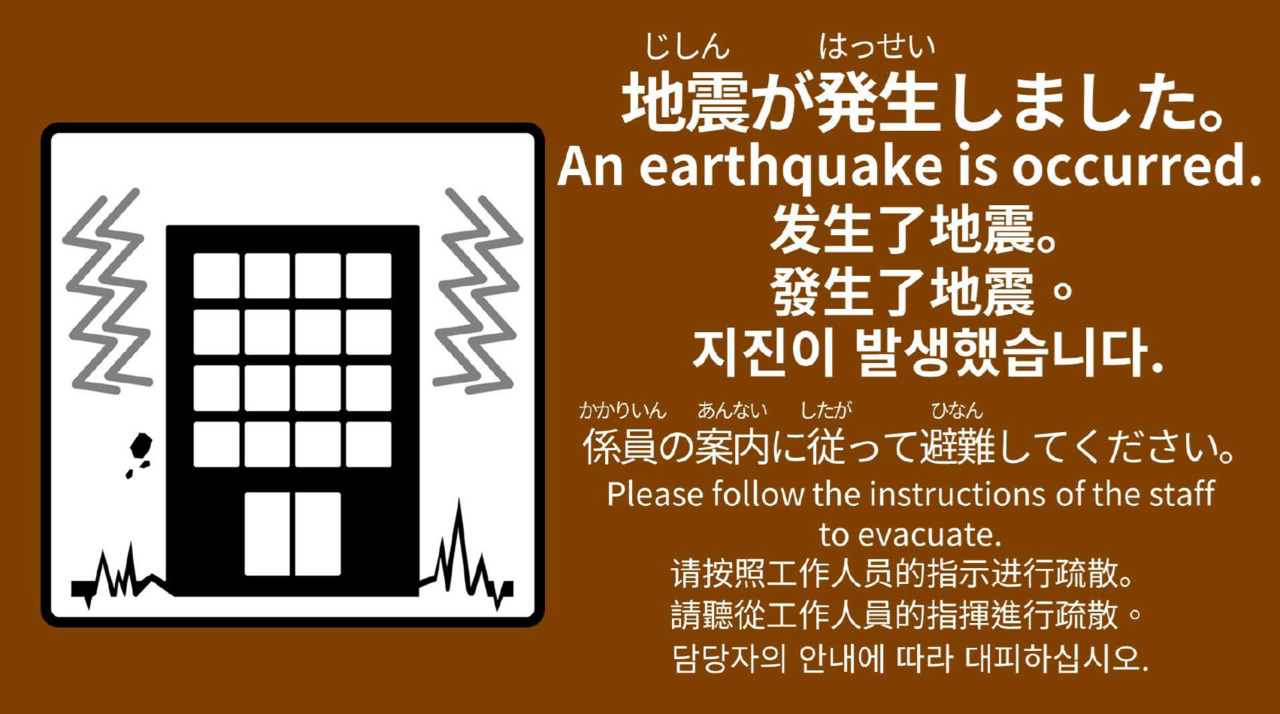 じしん はっせい
地震が発生しました。
An earthquake is occurred.
发生了地震。
發生了地震。
지진이 발생했습니다.

かかりいん あんない したが ひなん
係員の案内に従って避難してください。
Please follow the instructions of the staff to evacuate.
请按照工作人员的指示进行疏散。
請聽從工作人員的指揮進行疏散。
담당자의 안내에 따라 대피하십시오.